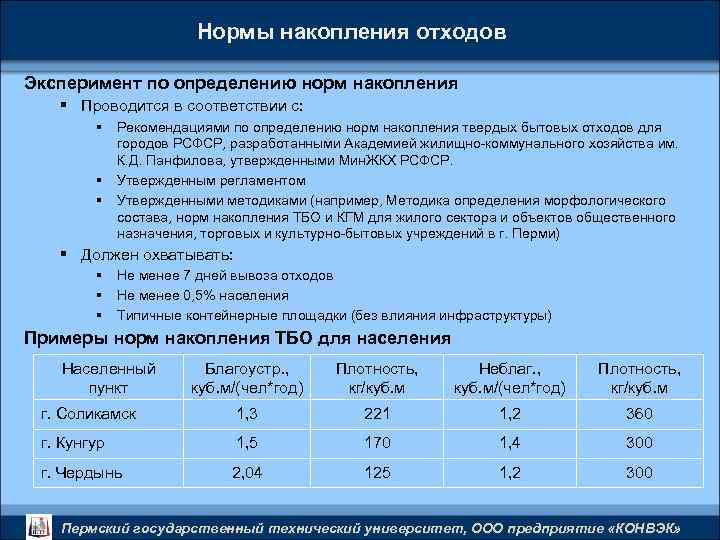 Нормы накопления отходов

Эксперимент по определению норм накопления

▪ Проводится в соответствии с:

▪ Рекомендациями по определению норм накопления твердых бытовых отходов для городов РСФСР, разработанными Академией жилищно-коммунального хозяйства им. К.Д. Панфилова, утвержденными МинЖКХ РСФСР.

▪ Утвержденным регламентом

▪ Утвержденными методиками (например, Методика определения морфологического состава, норм накопления ТБО и КГМ для жилого сектора и объектов общественного назначения, торговых и культурно-бытовых учреждений в г. Перми)

▪ Должен охватывать:

▪ Не менее 7 дней вывоза отходов

▪ Не менее 0,5% населения

▪ Типичные контейнерные площадки (без влияния инфраструктуры)

Примеры норм накопления ТБО для населения

| Населенный пункт | Благоустр., куб.м/(чел*год) | Плотность, кг/куб.м | Неблаг., куб.м/(чел*год) | Плотность, кг/куб.м |
|---|---|---|---|---|
| г. Соликамск | 1,3 | 221 | 1,2 | 360 |
| г. Кунгур | 1,5 | 170 | 1,4 | 300 |
| г. Чердынь | 2,04 | 125 | 1,2 | 300 |

Пермский государственный технический университет, ООО предприятие «КОНВЭК»